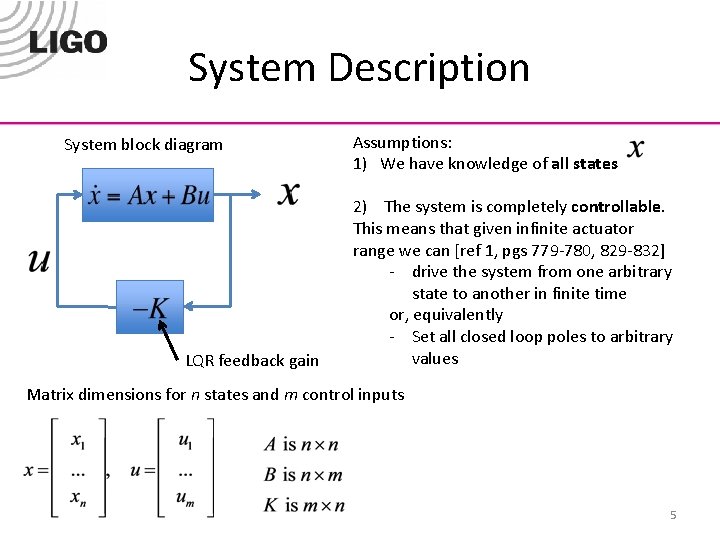 LIGO

System Description

System block diagram

$\dot{x} = Ax + Bu$

$x$

$u$

$-K$

LQR feedback gain

Assumptions:
1) We have knowledge of all states $x$

2) The system is completely controllable. This means that given infinite actuator range we can [ref 1, pgs 779-780, 829-832]
- drive the system from one arbitrary state to another in finite time
or, equivalently
- Set all closed loop poles to arbitrary values

Matrix dimensions for $n$ states and $m$ control inputs

$x = \begin{bmatrix} x_1 \\ ... \\ x_n \end{bmatrix}$, $u = \begin{bmatrix} u_1 \\ ... \\ u_m \end{bmatrix}$

$A$ is $n \times n$
$B$ is $n \times m$
$K$ is $m \times n$

5